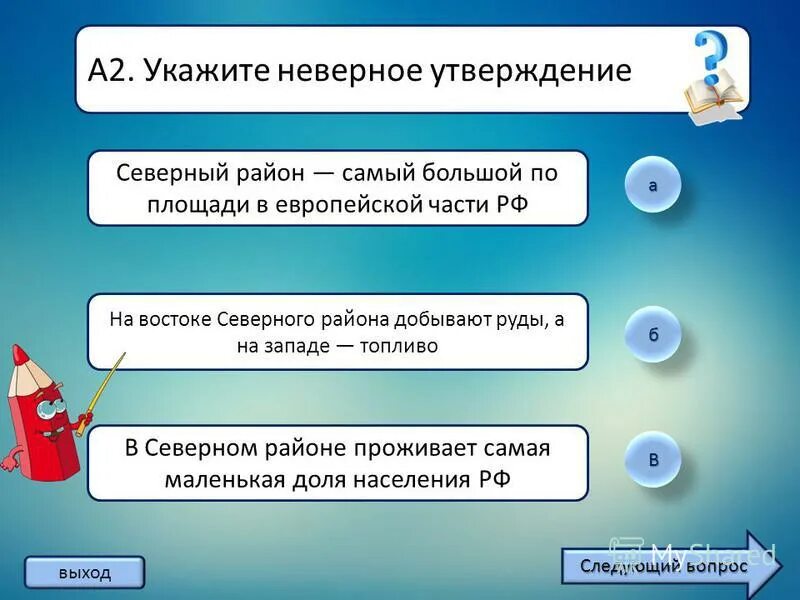 А2. Укажите неверное утверждение

Северный район — самый большой по площади в европейской части РФ

а

На востоке Северного района добывают руды, а на западе — топливо

б

В Северном районе проживает самая маленькая доля населения РФ

в

выход

Следующий вопрос

MyShared